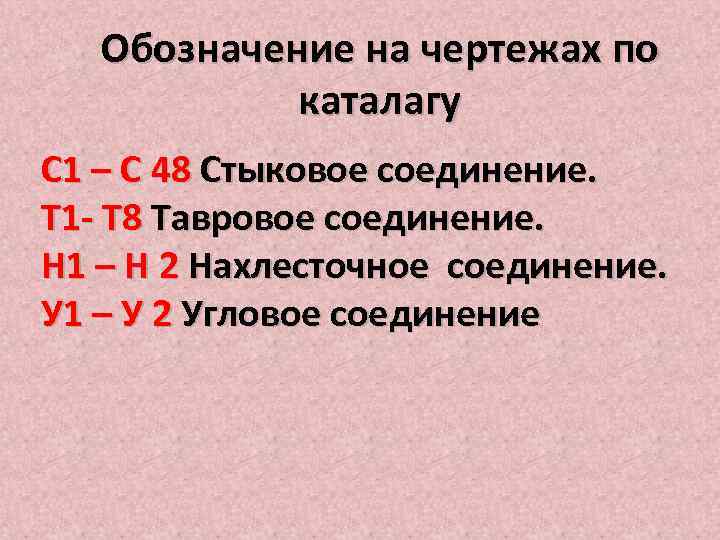 Обозначение на чертежах по каталагу

С1 – С 48 Стыковое соединение.
Т1- Т8 Тавровое соединение.
Н1 – Н 2 Нахлесточное соединение.
У1 – У 2 Угловое соединение